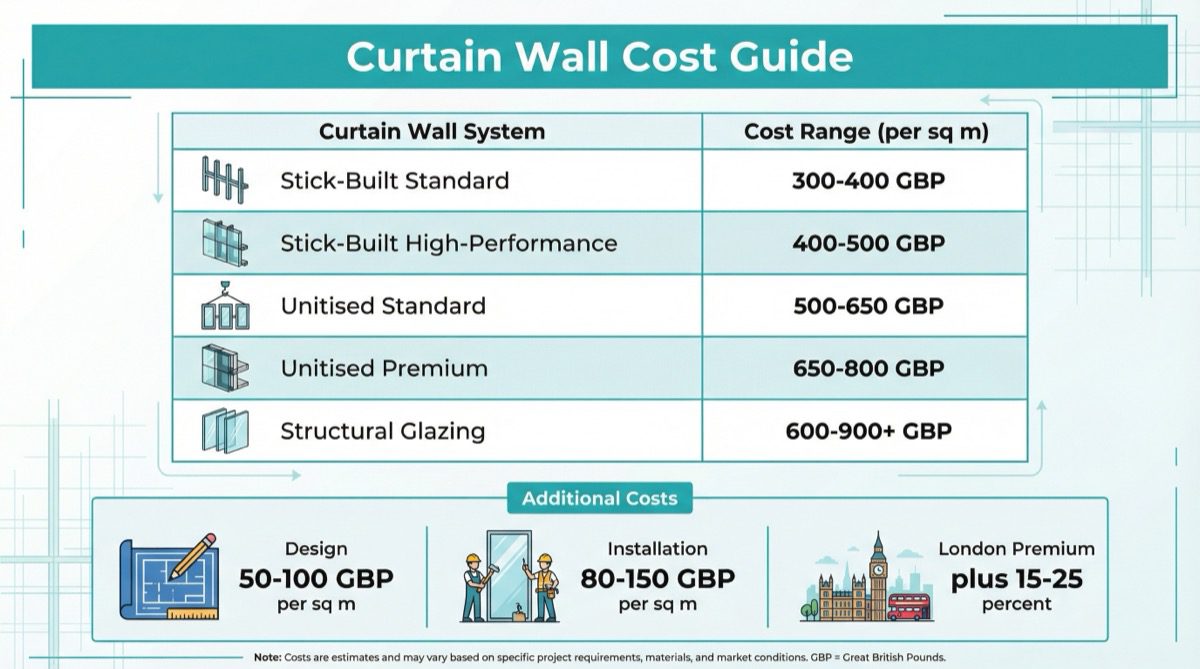 Curtain Wall Cost Guide

| Curtain Wall System | Cost Range (per sq m) |
|---|---|
| Stick-Built Standard | 300-400 GBP |
| Stick-Built High-Performance | 400-500 GBP |
| Unitised Standard | 500-650 GBP |
| Unitised Premium | 650-800 GBP |
| Structural Glazing | 600-900+ GBP |

Additional Costs

Design
50-100 GBP
per sq m

Installation
80-150 GBP
per sq m

London Premium
plus 15-25
percent

Note: Costs are estimates and may vary based on specific project requirements, materials, and market conditions. GBP = Great British Pounds.